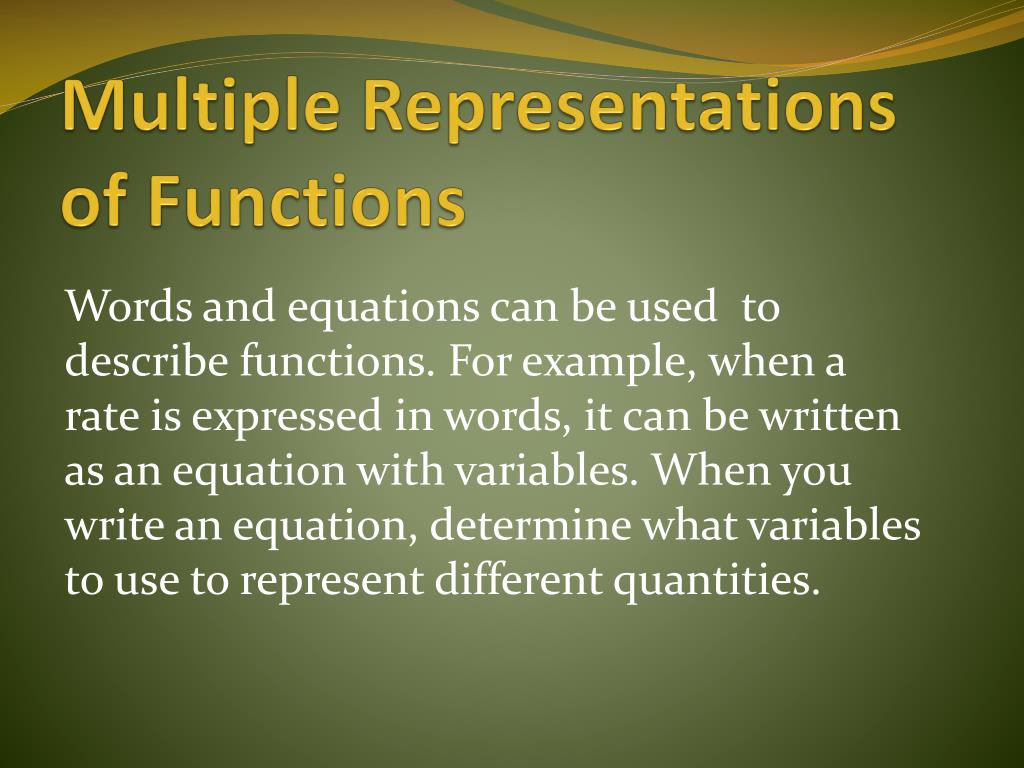 Multiple Representations of Functions

Words and equations can be used to describe functions. For example, when a rate is expressed in words, it can be written as an equation with variables. When you write an equation, determine what variables to use to represent different quantities.